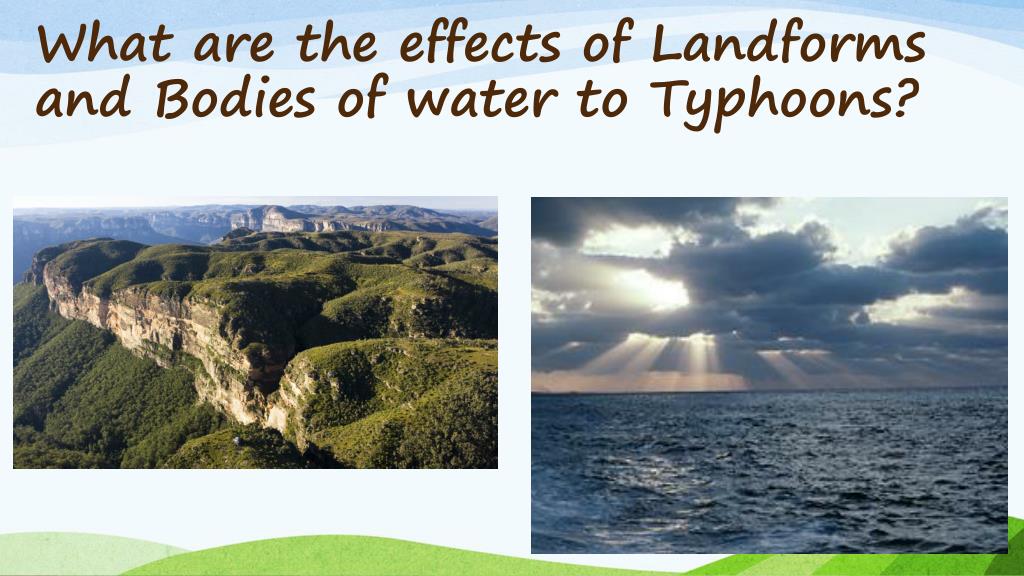 What are the effects of Landforms and Bodies of water to Typhoons?